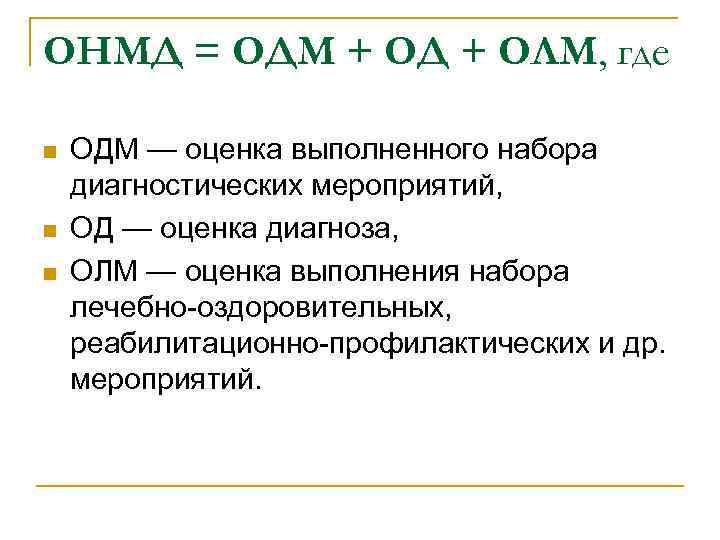 ОНМД = ОДМ + ОД + ОЛМ, где

ОДМ — оценка выполненного набора диагностических мероприятий,

ОД — оценка диагноза,

ОЛМ — оценка выполнения набора лечебно-оздоровительных, реабилитационно-профилактических и др. мероприятий.